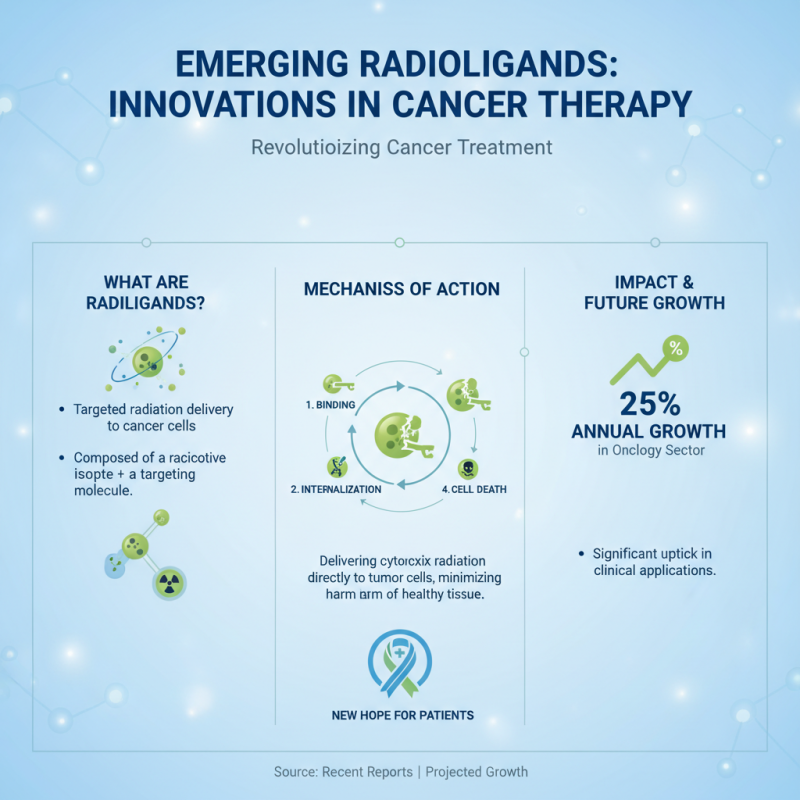 EMERGING RADIOLIGANDS: INNOVATIONS IN CANCER THERAPY

Revolutioizing Cancer Treatment

WHAT ARE RADILIGANDS?

• Targeted radiation delivery to cancer cells

• Composed of a racicotive isopte + a targeting molecule.

MECHANISS OF ACTION

1. BINDING

2. INTERNALIZATION

4. CELL DEATH

Delivering cytorcxix radiation directly to tumor cells, minimizing harm arm of healthy tissue.

NEW HOPE FOR PATIENTS

IMPACT & FUTURE GROWTH

%

25%

ANNUAL GROWTH

in Onclogy Sector

• Significant uptick in clinical applications.

Source: Recent Reports | Projected Growth